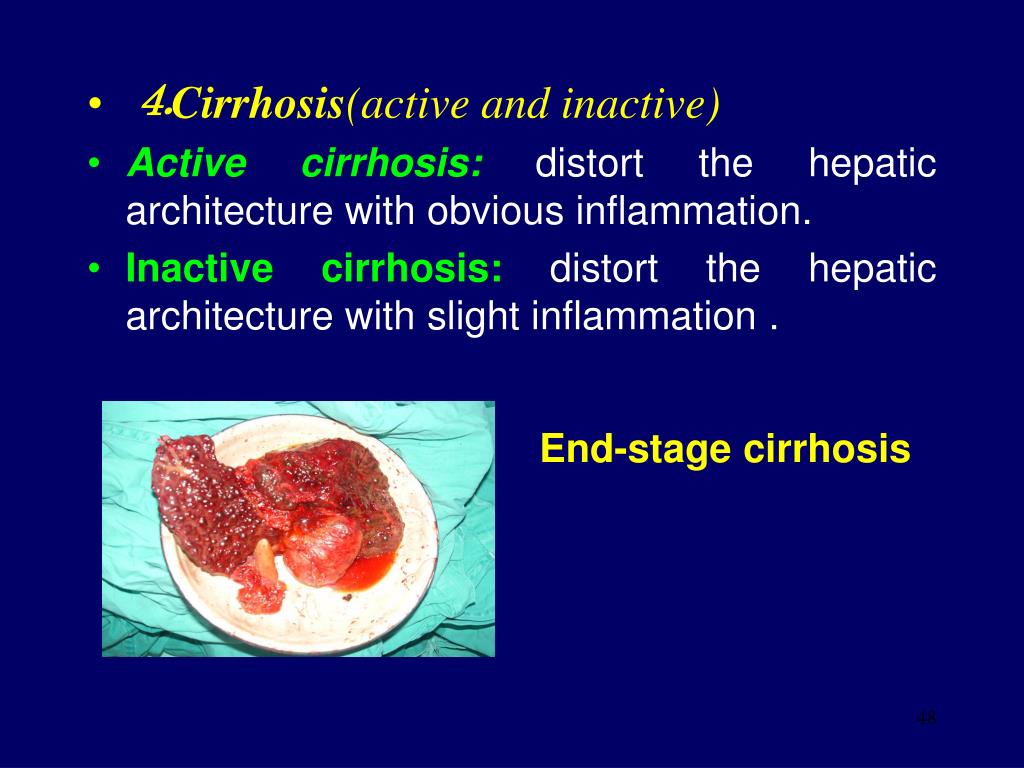 • 4.Cirrhosis(active and inactive)

• Active cirrhosis: distort the hepatic architecture with obvious inflammation.

• Inactive cirrhosis: distort the hepatic architecture with slight inflammation .

End-stage cirrhosis

48